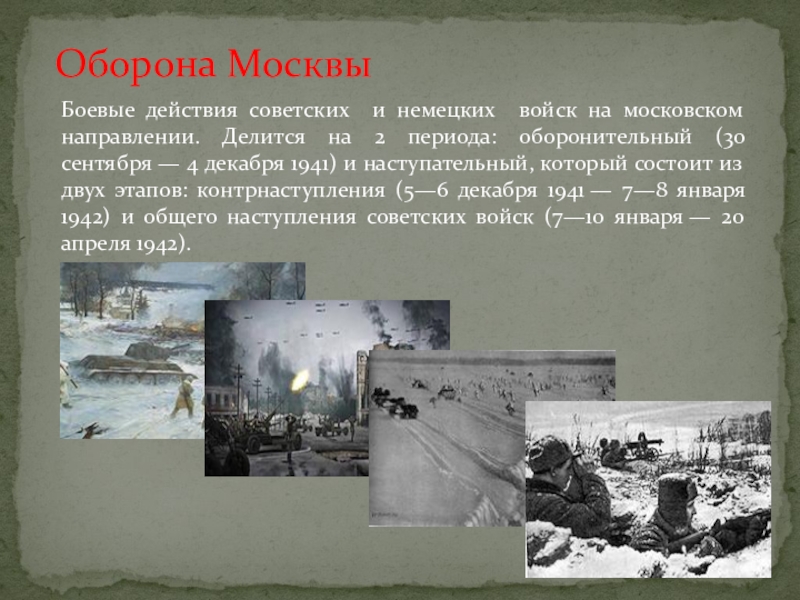 Оборона Москвы

Боевые действия советских и немецких войск на московском направлении. Делится на 2 периода: оборонительный (30 сентября — 4 декабря 1941) и наступательный, который состоит из двух этапов: контрнаступления (5—6 декабря 1941 — 7—8 января 1942) и общего наступления советских войск (7—10 января — 20 апреля 1942).